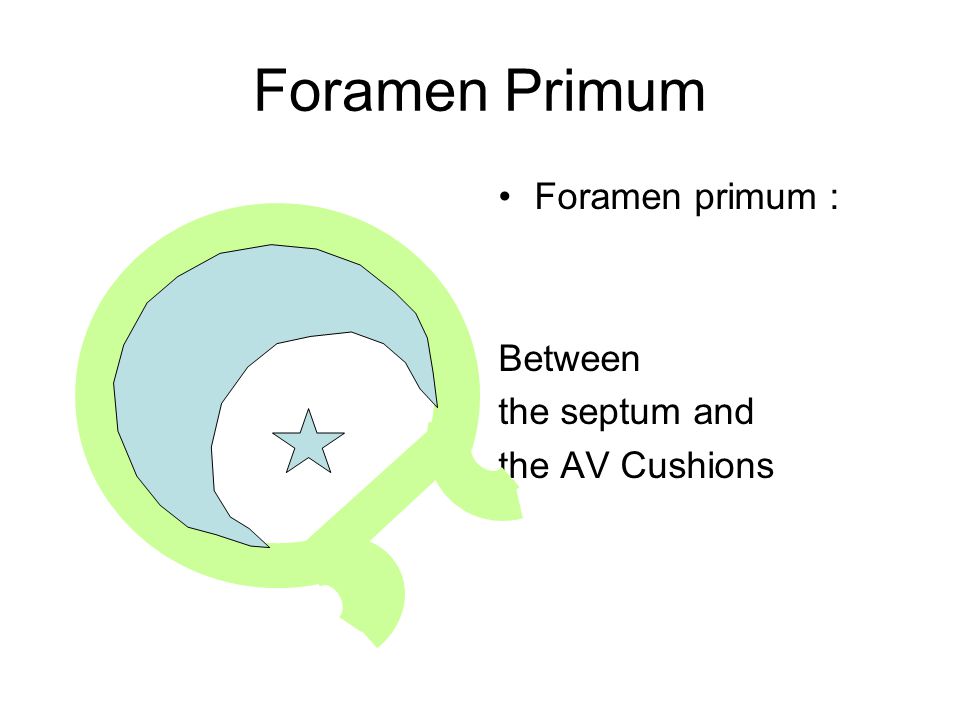 Foramen Primum

• Foramen primum :

Between
the septum and
the AV Cushions